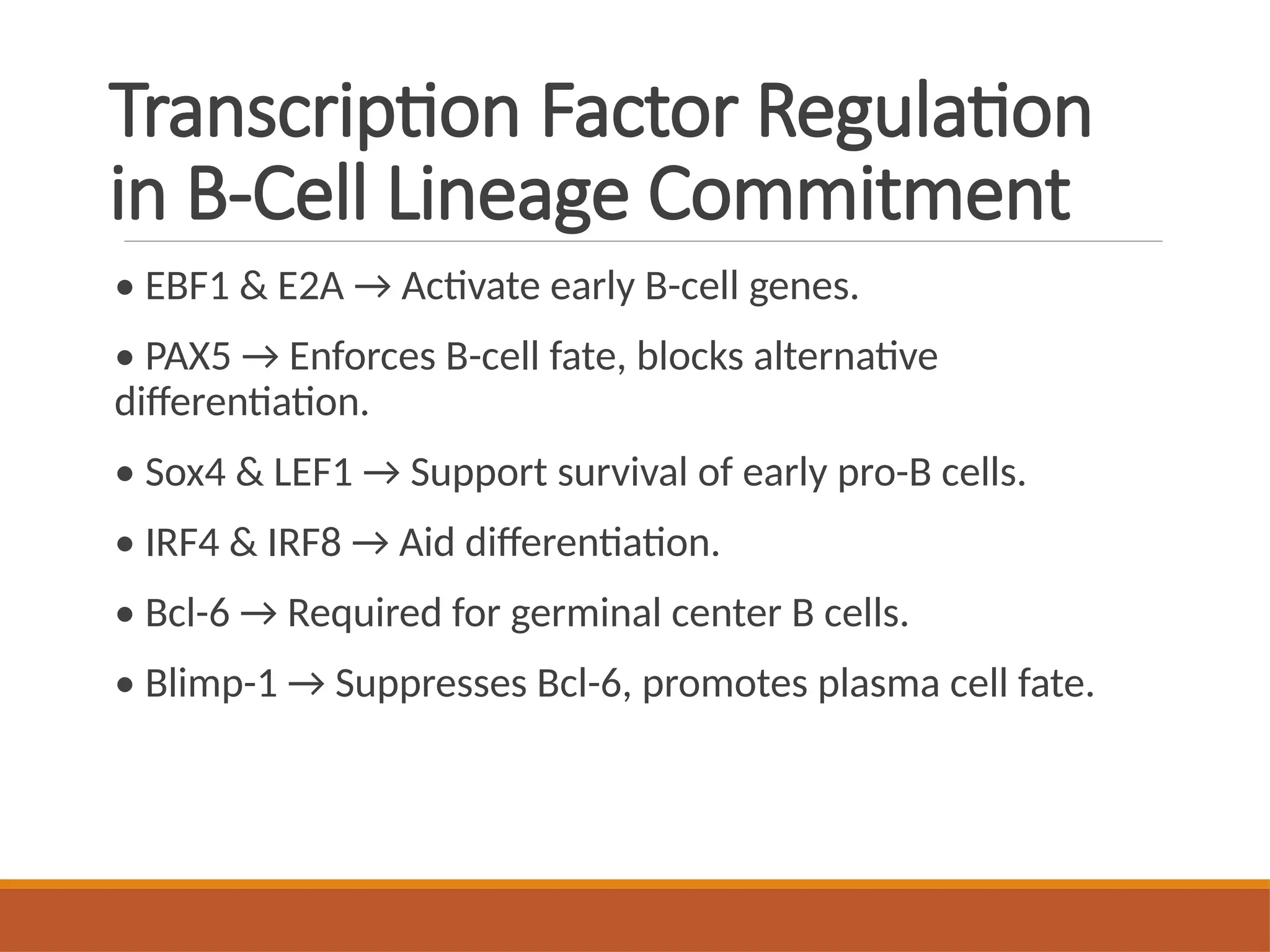 Transcription Factor Regulation in B-Cell Lineage Commitment

• EBF1 & E2A → Activate early B-cell genes.

• PAX5 → Enforces B-cell fate, blocks alternative differentiation.

• Sox4 & LEF1 → Support survival of early pro-B cells.

• IRF4 & IRF8 → Aid differentiation.

• Bcl-6 → Required for germinal center B cells.

• Blimp-1 → Suppresses Bcl-6, promotes plasma cell fate.